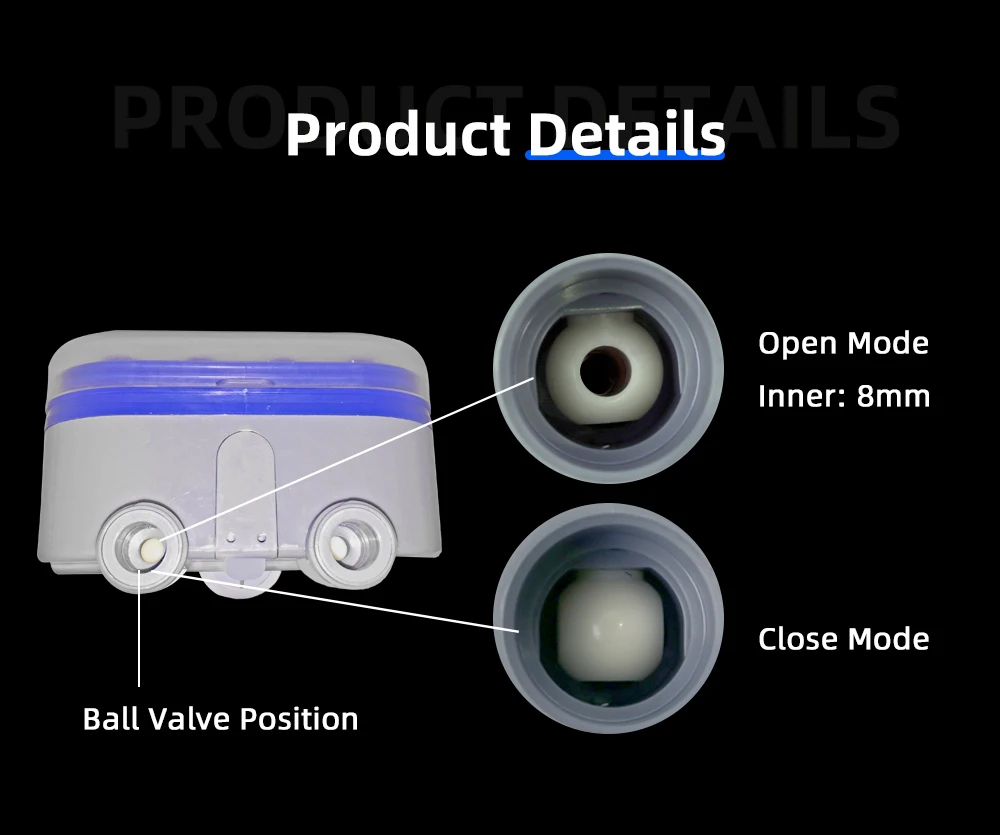 PRODUCT DETAILS

Product Details

Open Mode
Inner: 8mm

Close Mode

Ball Valve Position